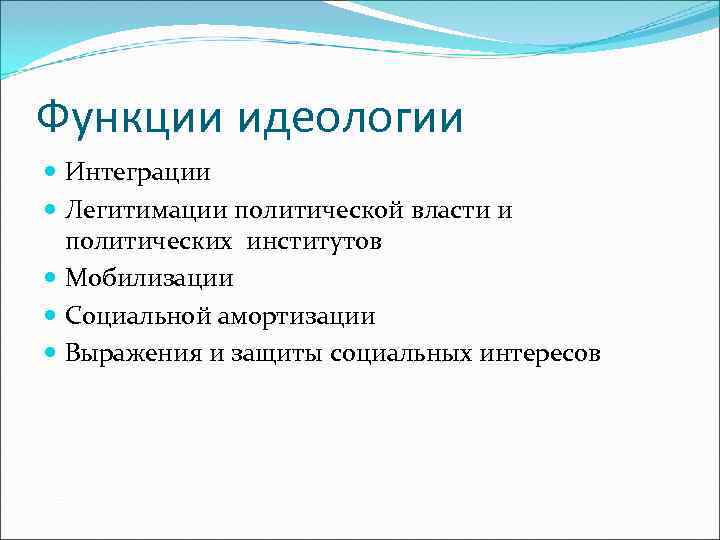 Функции идеологии

- Интеграции
- Легитимации политической власти и политических институтов
- Мобилизации
- Социальной амортизации
- Выражения и защиты социальных интересов